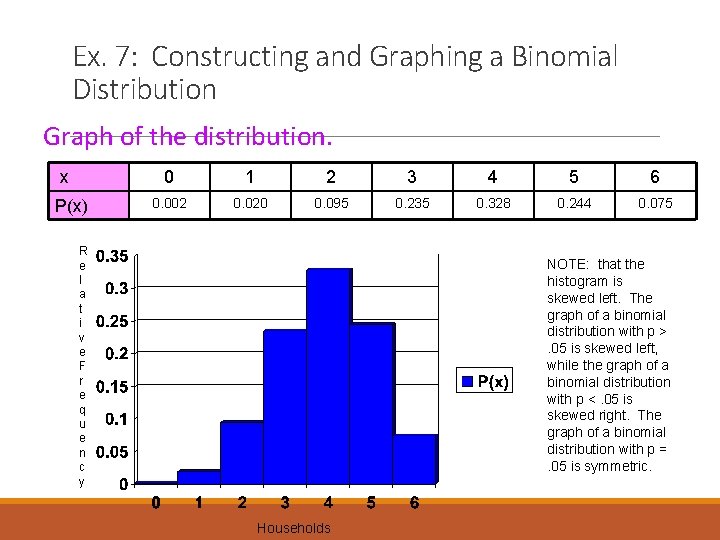 Ex. 7: Constructing and Graphing a Binomial Distribution

Graph of the distribution.

| x | 0 | 1 | 2 | 3 | 4 | 5 | 6 |
|---|---|---|---|---|---|---|---|
| P(x) | 0.002 | 0.020 | 0.095 | 0.235 | 0.328 | 0.244 | 0.075 |

Relative Frequency

0.35
0.3
0.25
0.2
0.15
0.1
0.05
0

0 1 2 3 4 5 6

Households

P(x)

NOTE: that the histogram is skewed left. The graph of a binomial distribution with p > .05 is skewed left, while the graph of a binomial distribution with p < .05 is skewed right. The graph of a binomial distribution with p = .05 is symmetric.